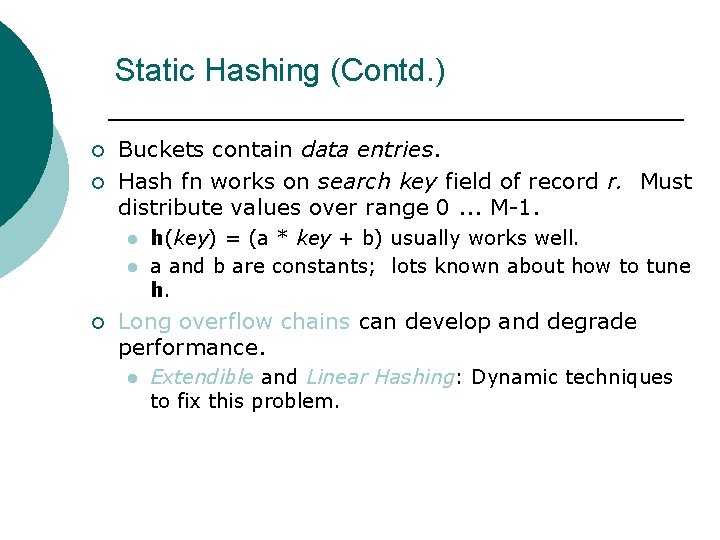 Static Hashing (Contd.)

Buckets contain data entries.

Hash fn works on search key field of record r. Must distribute values over range 0 ... M-1.

h(key) = (a * key + b) usually works well.

a and b are constants; lots known about how to tune h.

Long overflow chains can develop and degrade performance.

Extendible and Linear Hashing: Dynamic techniques to fix this problem.